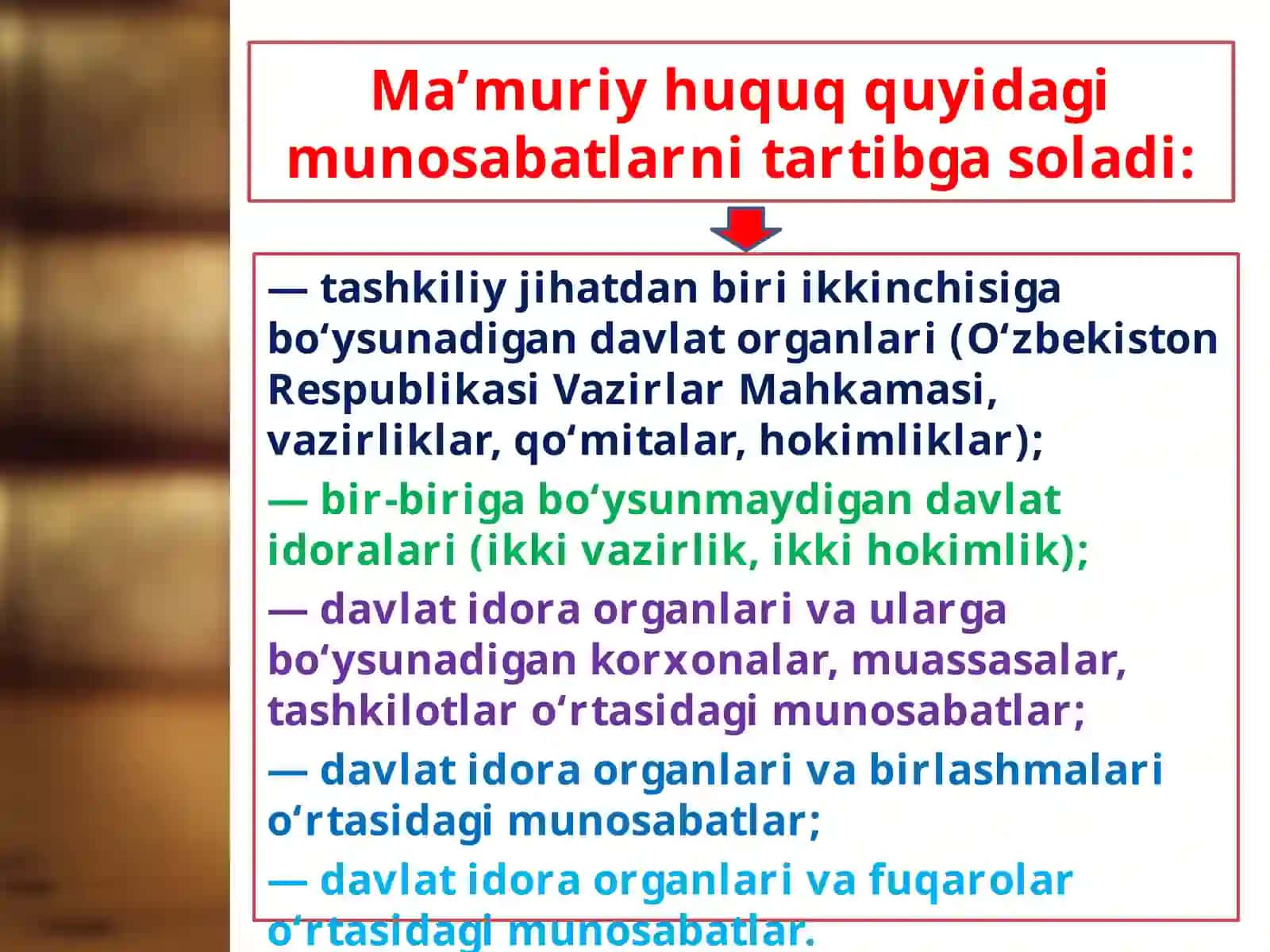 Ma’muriy huquq quyidagi munosabatlarni tartibga soladi:

— tashkiliy jihatdan biri ikkinchisiga bo‘ysunadigan davlat organlari (O‘zbekiston Respublikasi Vazirlar Mahkamasi, vazirliklar, qo‘mitalar, hokimliklar);

— bir-biriga bo‘ysunmaydigan davlat idoralari (ikki vazirlik, ikki hokimlik);

— davlat idora organlari va ularga bo‘ysunadigan korxonalar, muassasalar, tashkilotlar o‘rtasidagi munosabatlar;

— davlat idora organlari va birlashmalari o‘rtasidagi munosabatlar;

— davlat idora organlari va fuqarolar o‘rtasidagi munosabatlar.